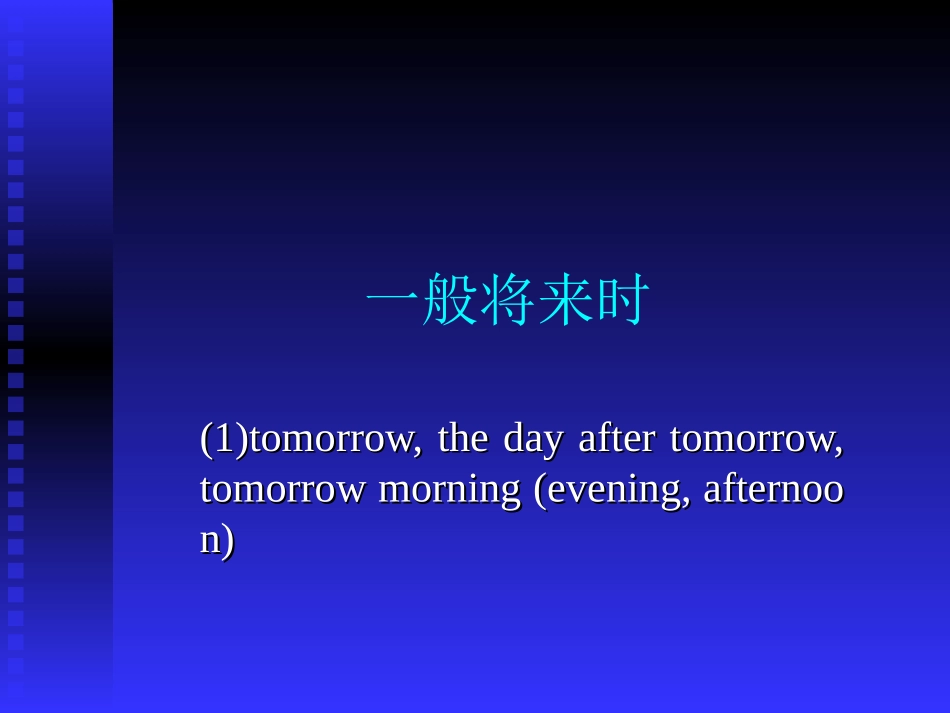 一般将来时

(1)tomorrow, the day after tomorrow, tomorrow morning (evening, afternoon)